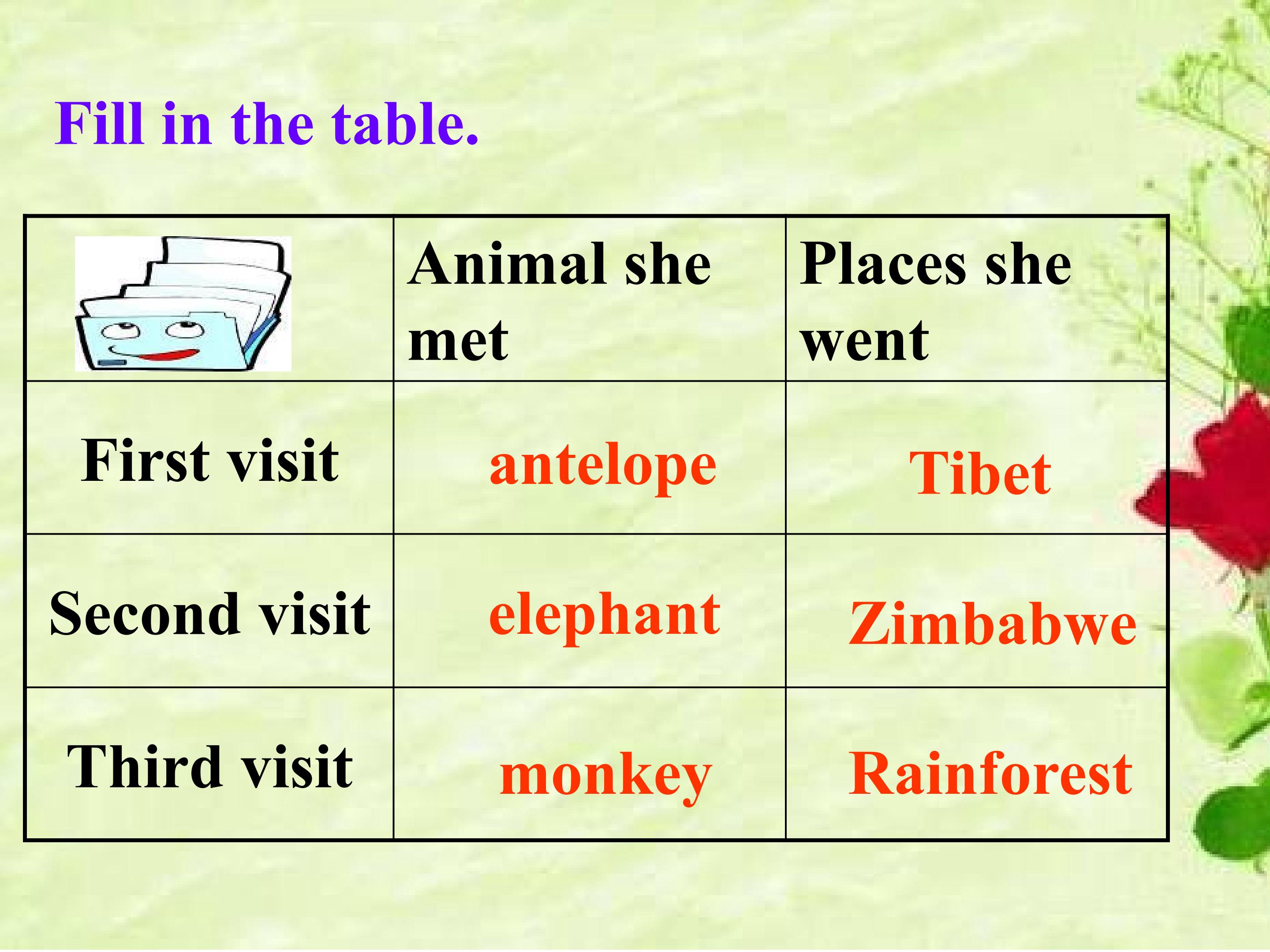 Fill in the table.

|  | Animal she met | Places she went |
|---|---|---|
| First visit | antelope | Tibet |
| Second visit | elephant | Zimbabwe |
| Third visit | monkey | Rainforest |